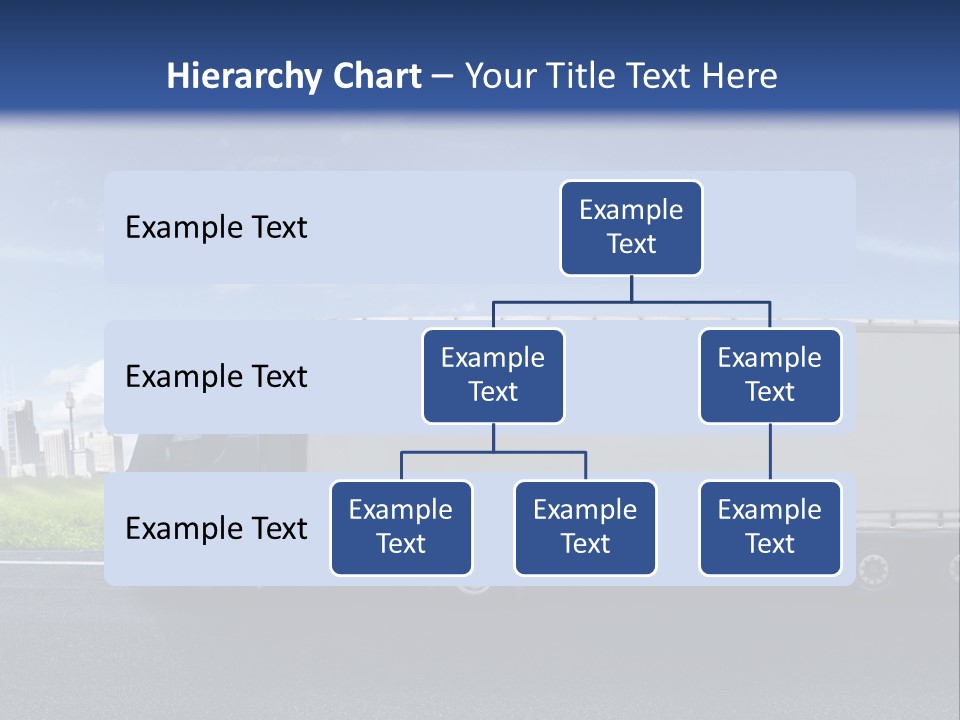 Hierarchy Chart – Your Title Text Here

Example Text

Example Text

Example Text

Example Text

Example Text

Example Text

Example Text

Example Text

Example Text